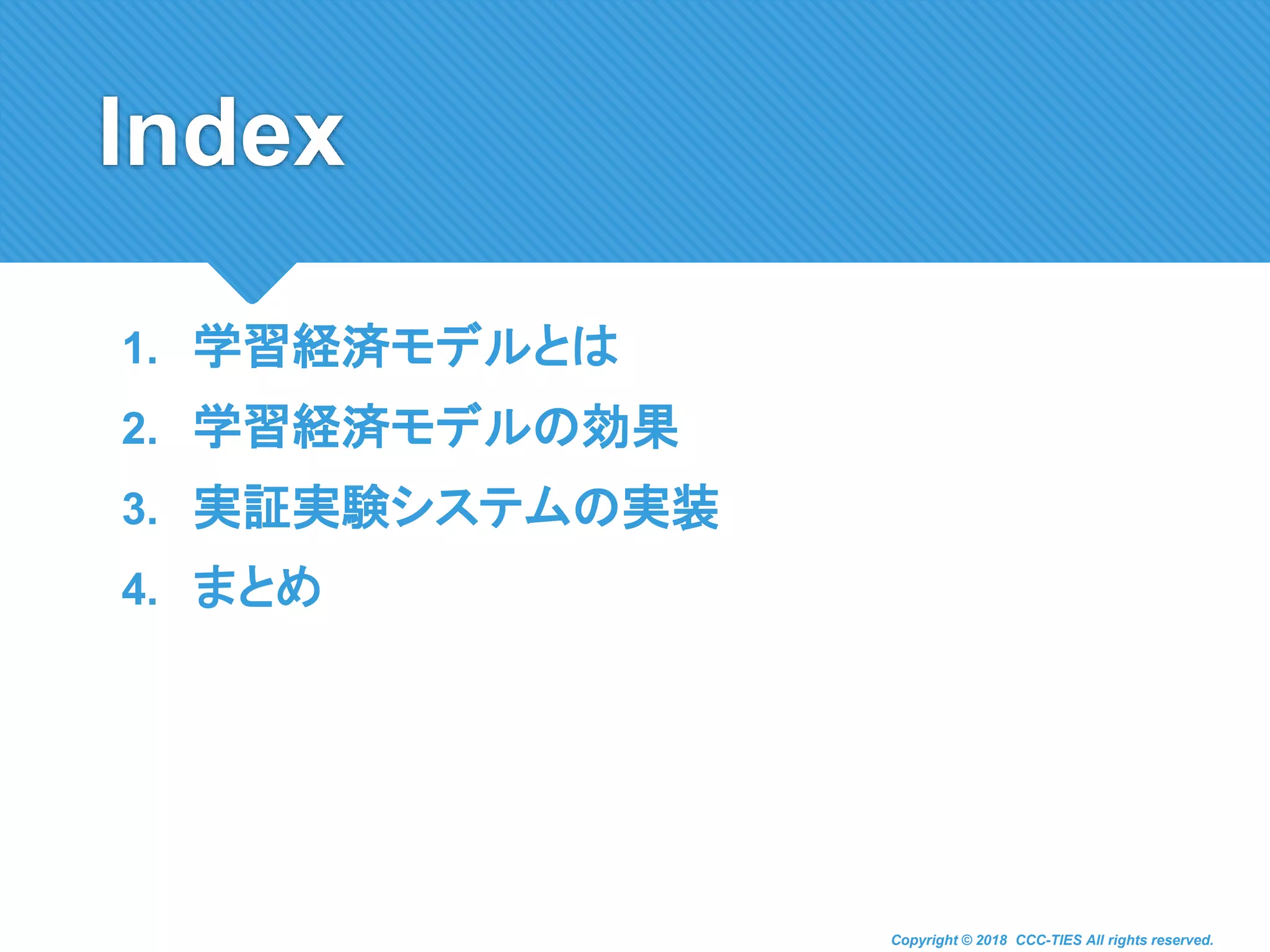 Index

1. 学習経済モデルとは
2. 学習経済モデルの効果
3. 実証実験システムの実装
4. まとめ

Copyright © 2018 CCC-TIES All rights reserved.